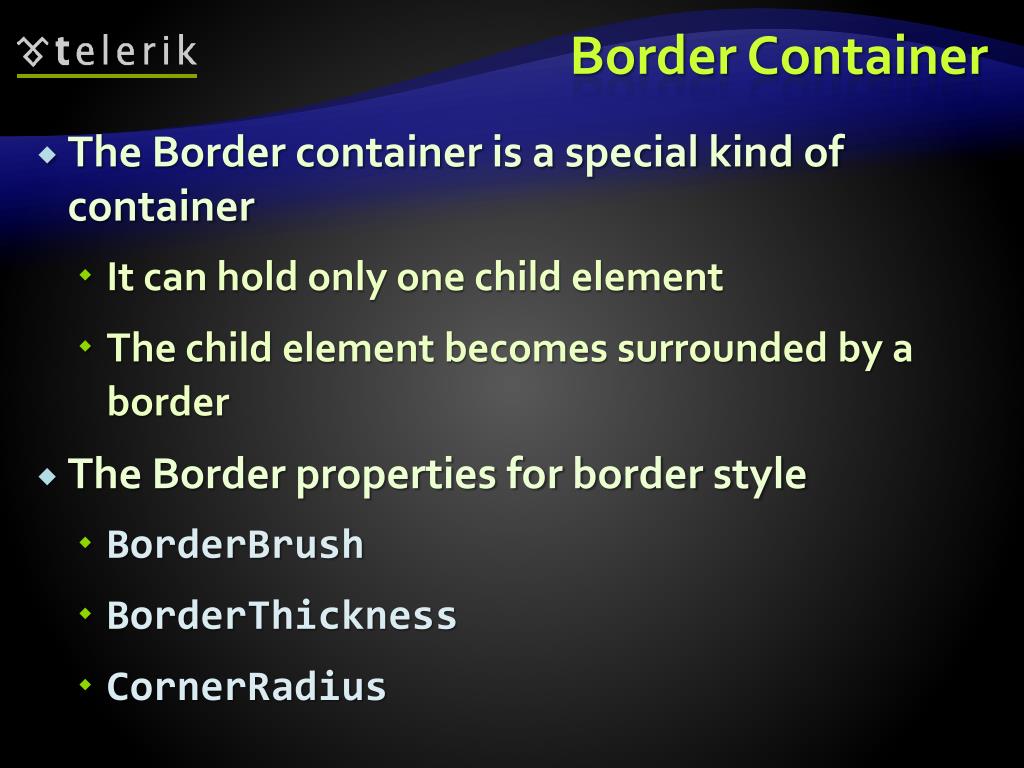 telerik

Border Container

The Border container is a special kind of container

It can hold only one child element

The child element becomes surrounded by a border

The Border properties for border style

BorderBrush

BorderThickness

CornerRadius